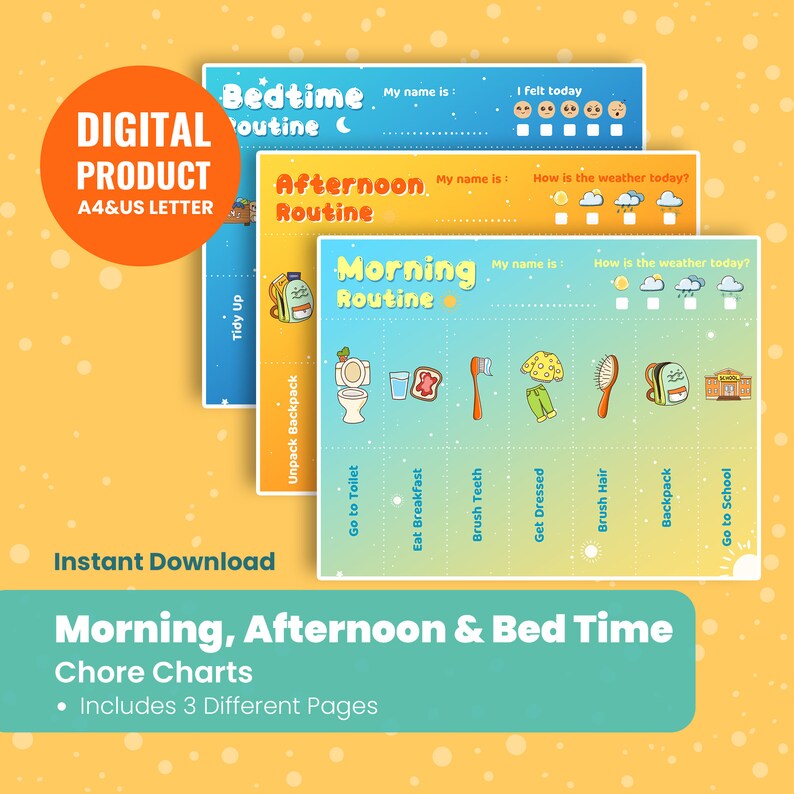 DIGITAL PRODUCT
A4&US LETTER

Bedtime Routine
My name is :
I felt today

Tidy Up

Afternoon Routine
My name is :
How is the weather today?

Unpack Backpack

Morning Routine
My name is :
How is the weather today?

SCHOOL

Go to Toilet
Eat Breakfast
Brush Teeth
Get Dressed
Brush Hair
Backpack
Go to School

Instant Download

Morning, Afternoon & Bed Time
Chore Charts
• Includes 3 Different Pages